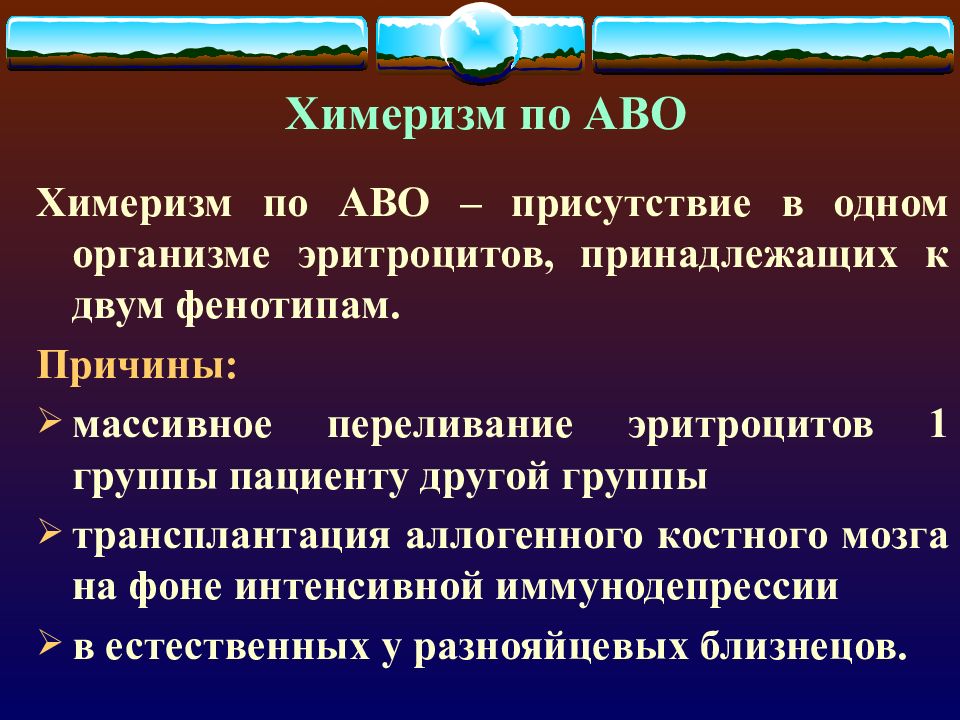 Химеризм по АВО

Химеризм по АВО – присутствие в одном организме эритроцитов, принадлежащих к двум фенотипам.

Причины:

➢ массивное переливание эритроцитов 1 группы пациенту другой группы

➢ трансплантация аллогенного костного мозга на фоне интенсивной иммунодепрессии

➢ в естественных у разнояйцевых близнецов.